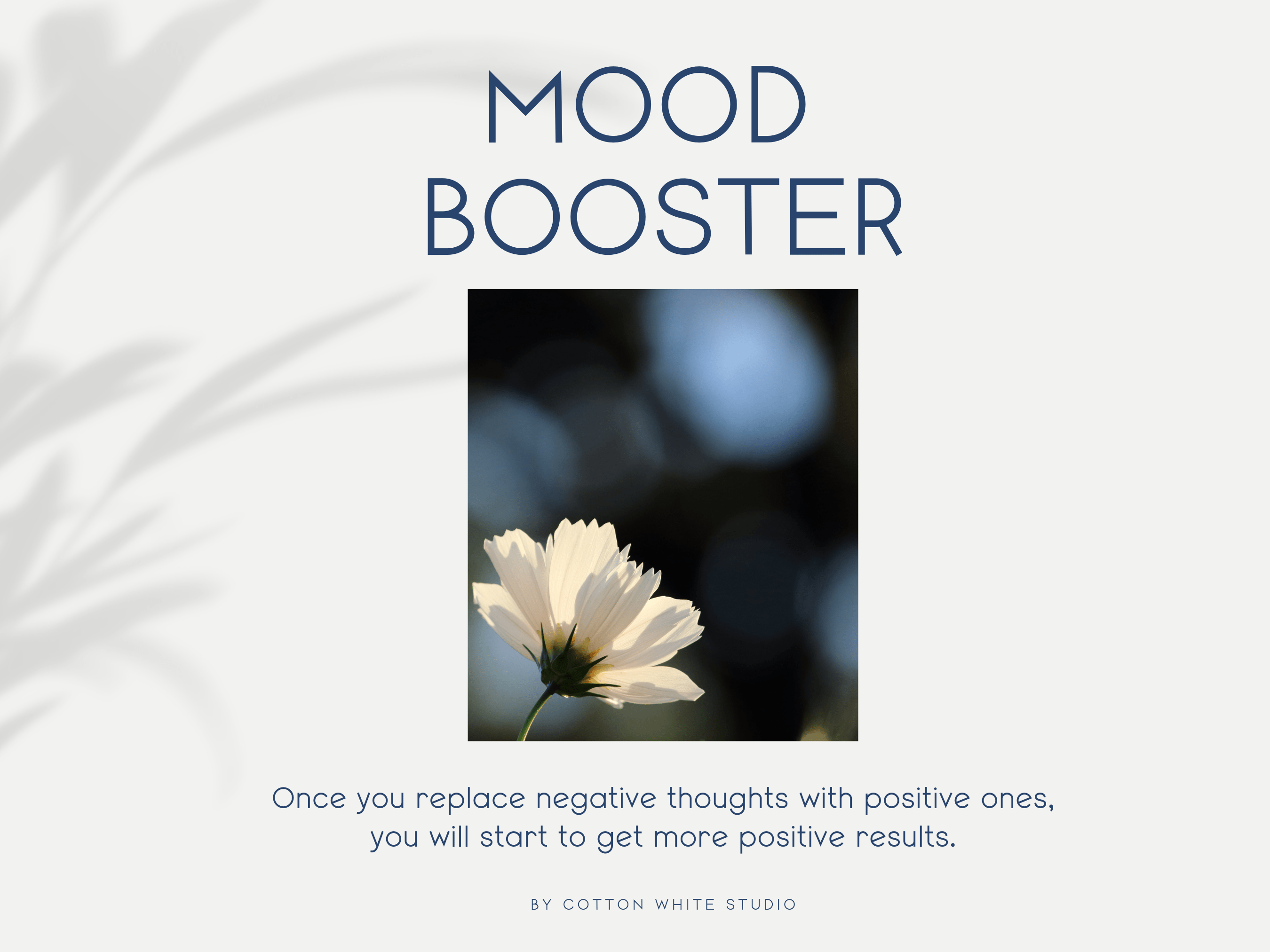 MOOD
BOOSTER

Once you replace negative thoughts with positive ones, you will start to get more positive results.

BY COTTON WHITE STUDIO